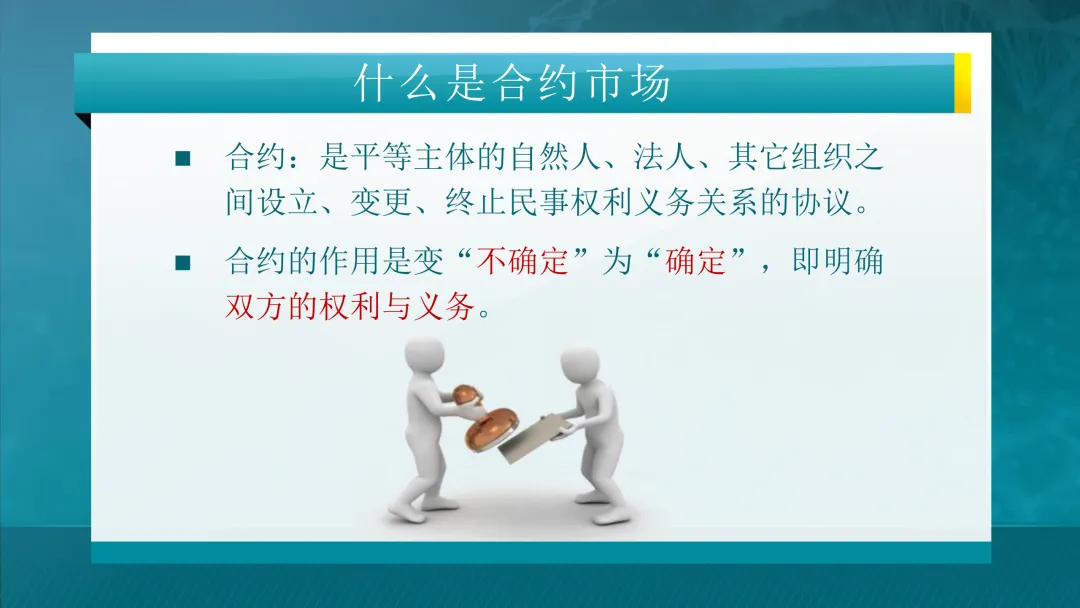 什么是合约市场

■ 合约：是平等主体的自然人、法人、其它组织之间设立、变更、终止民事权利义务关系的协议。

■ 合约的作用是变“不确定”为“确定”，即明确双方的权利与义务。